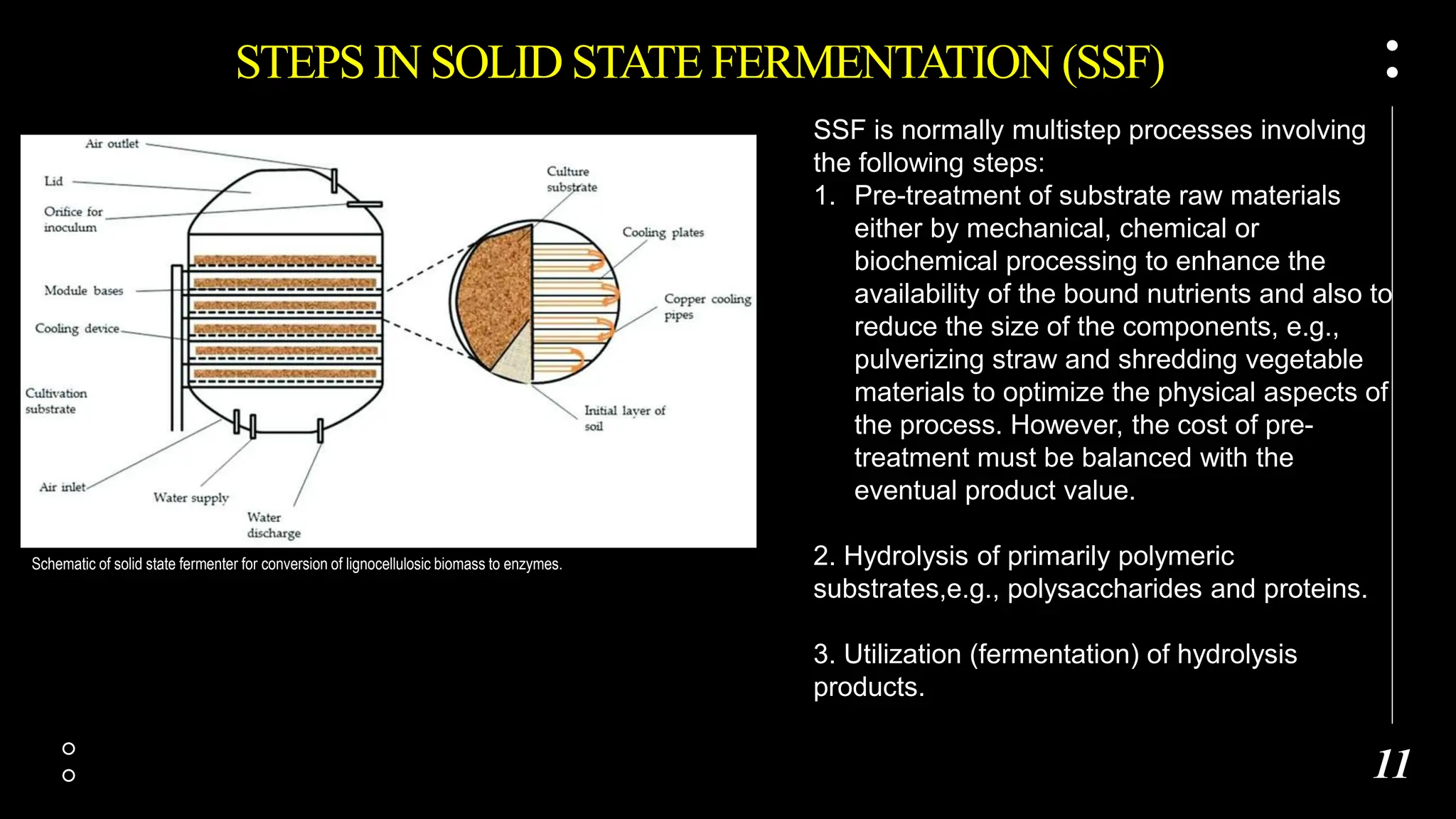 STEPS IN SOLID STATE FERMENTATION (SSF)

Air outlet
Lid
Orifice for inoculum
Module bases
Cooling device
Cultivation substrate
Air inlet
Water supply
Water discharge
Culture substrate
Cooling plates
Copper cooling pipes
Initial layer of soil

Schematic of solid state fermenter for conversion of lignocellulosic biomass to enzymes.

SSF is normally multistep processes involving the following steps:
1. Pre-treatment of substrate raw materials either by mechanical, chemical or biochemical processing to enhance the availability of the bound nutrients and also to reduce the size of the components, e.g., pulverizing straw and shredding vegetable materials to optimize the physical aspects of the process. However, the cost of pre-treatment must be balanced with the eventual product value.

2. Hydrolysis of primarily polymeric substrates,e.g., polysaccharides and proteins.

3. Utilization (fermentation) of hydrolysis products.

11